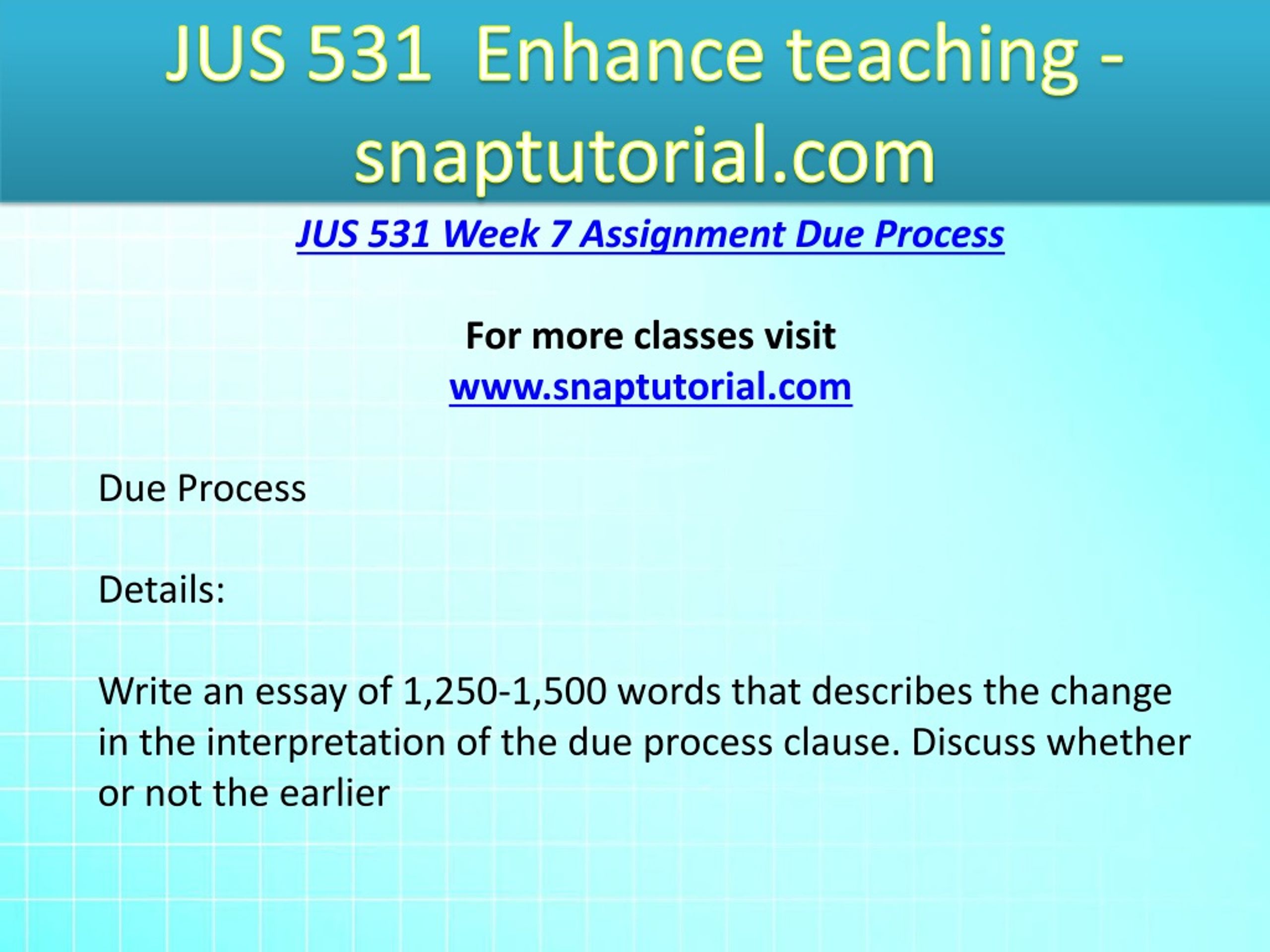 JUS 531 Enhance teaching - snaptutorial.com

JUS 531 Week 7 Assignment Due Process

For more classes visit
www.snaptutorial.com

Due Process

Details:

Write an essay of 1,250-1,500 words that describes the change in the interpretation of the due process clause. Discuss whether or not the earlier